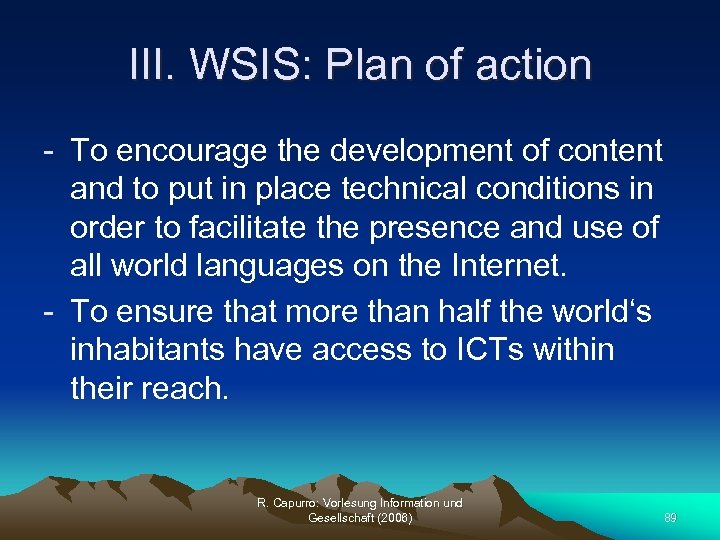 III. WSIS: Plan of action

- To encourage the development of content and to put in place technical conditions in order to facilitate the presence and use of all world languages on the Internet.
- To ensure that more than half the world‘s inhabitants have access to ICTs within their reach.

R. Capurro: Vorlesung Information und Gesellschaft (2008)

89